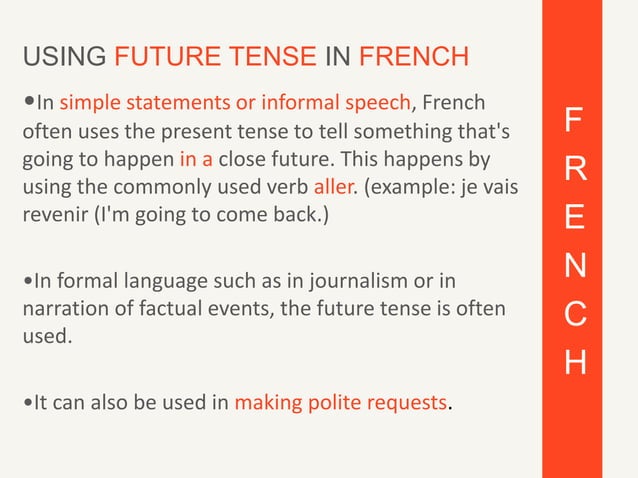 USING FUTURE TENSE IN FRENCH

•In simple statements or informal speech, French often uses the present tense to tell something that's going to happen in a close future. This happens by using the commonly used verb aller. (example: je vais revenir (I'm going to come back.)

•In formal language such as in journalism or in narration of factual events, the future tense is often used.

•It can also be used in making polite requests.

F
R
E
N
C
H